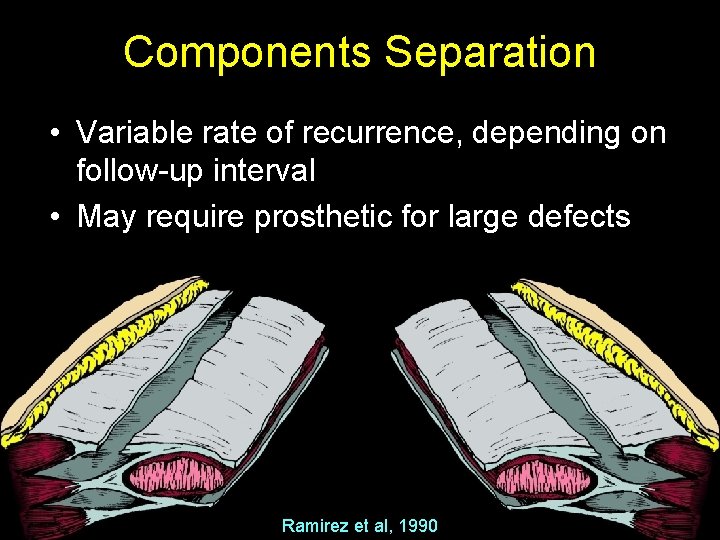 Components Separation

• Variable rate of recurrence, depending on follow-up interval
• May require prosthetic for large defects

Ramirez et al, 1990